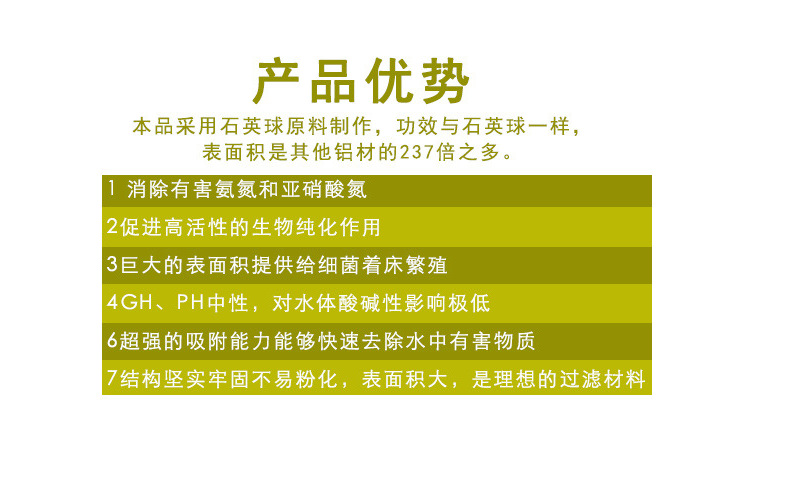 产品优势

本品采用石英球原料制作，功效与石英球一样，
表面积是其他铝材的237倍之多。

1 消除有害氨氮和亚硝酸氮

2促进高活性的生物纯化作用

3巨大的表面积提供给细菌着床繁殖

4GH、PH中性，对水体酸碱性影响极低

6超强的吸附能力能够快速去除水中有害物质

7结构坚实牢固不易粉化，表面积大，是理想的过滤材料